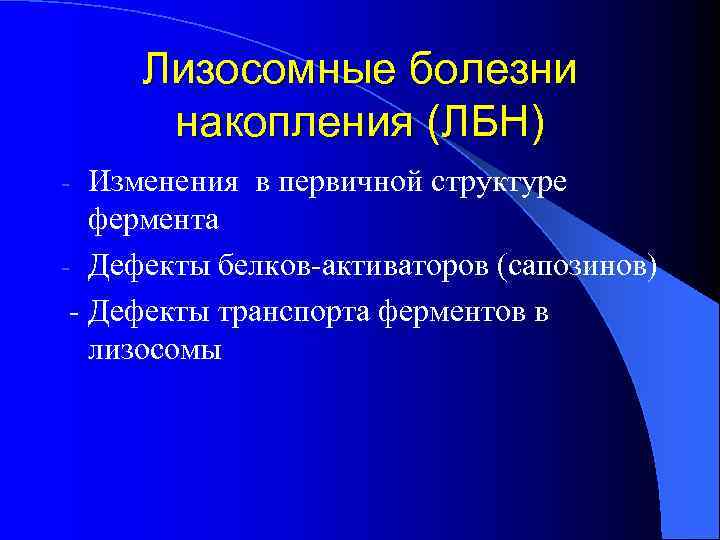 Лизосомные болезни накопления (ЛБН)

- Изменения в первичной структуре фермента
- Дефекты белков-активаторов (сапозинов)
- Дефекты транспорта ферментов в лизосомы